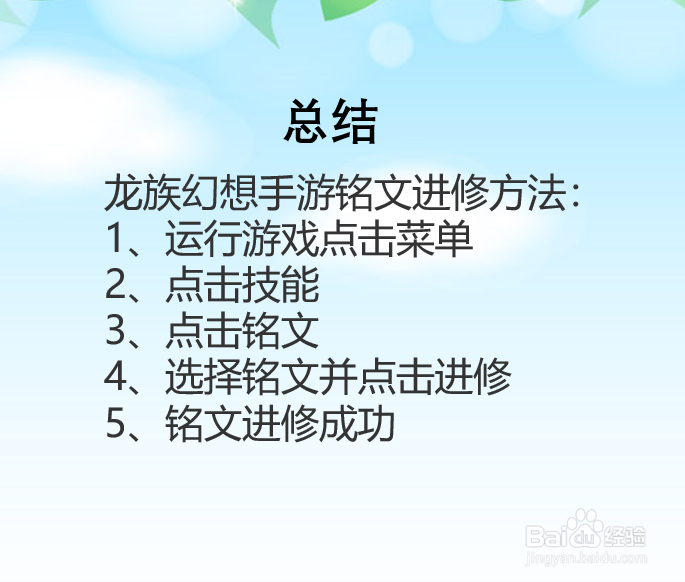 总结

龙族幻想手游铭文进修方法:
1、运行游戏点击菜单
2、点击技能
3、点击铭文
4、选择铭文并点击进修
5、铭文进修成功

Baidu经验
jingyan.baidu.com